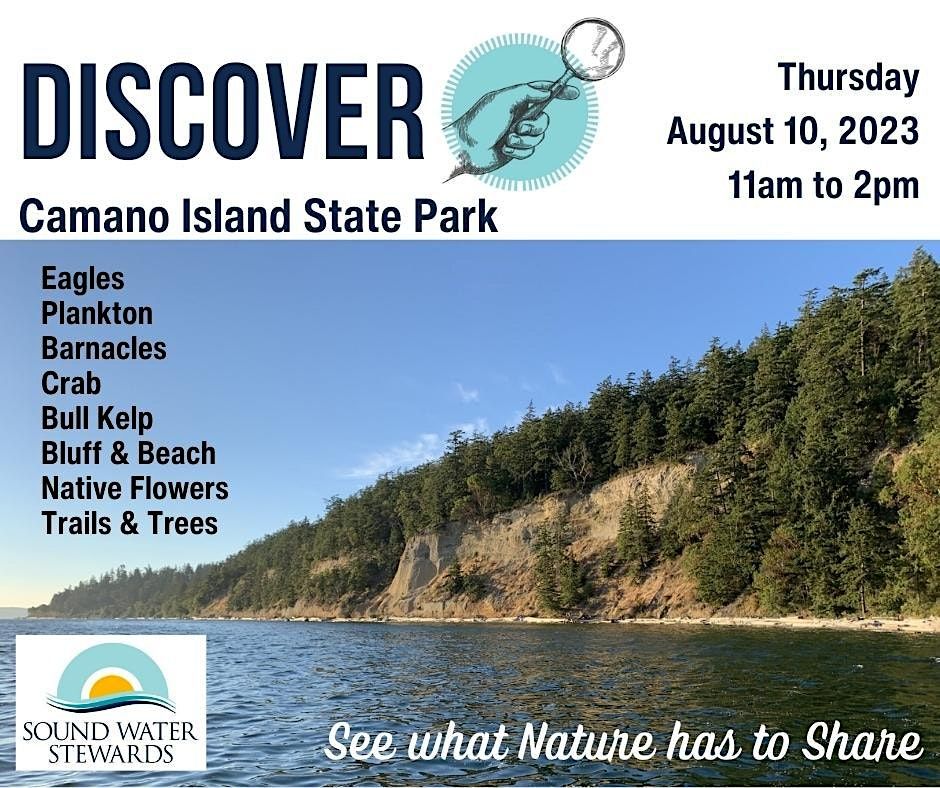 DISCOVER

Camano Island State Park

Thursday
August 10, 2023
11am to 2pm

Eagles
Plankton
Barnacles
Crab
Bull Kelp
Bluff & Beach
Native Flowers
Trails & Trees

SOUND WATER STEWARDS

See what Nature has to Share